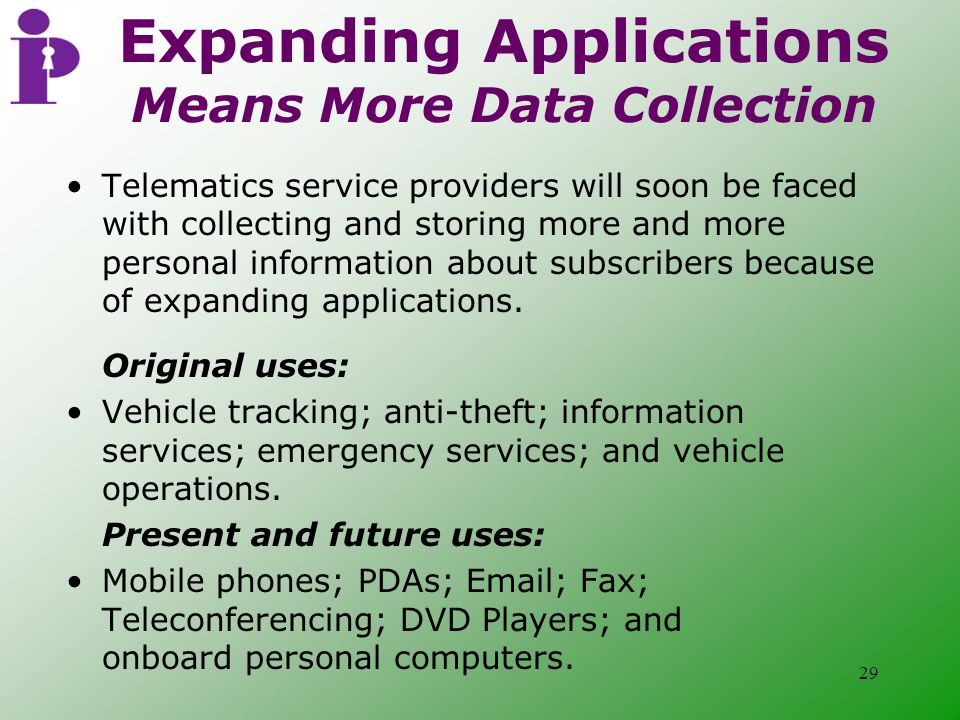 Expanding Applications
Means More Data Collection

• Telematics service providers will soon be faced with collecting and storing more and more personal information about subscribers because of expanding applications.

Original uses:

• Vehicle tracking; anti-theft; information services; emergency services; and vehicle operations.

Present and future uses:

• Mobile phones; PDAs; Email; Fax; Teleconferencing; DVD Players; and onboard personal computers.

29